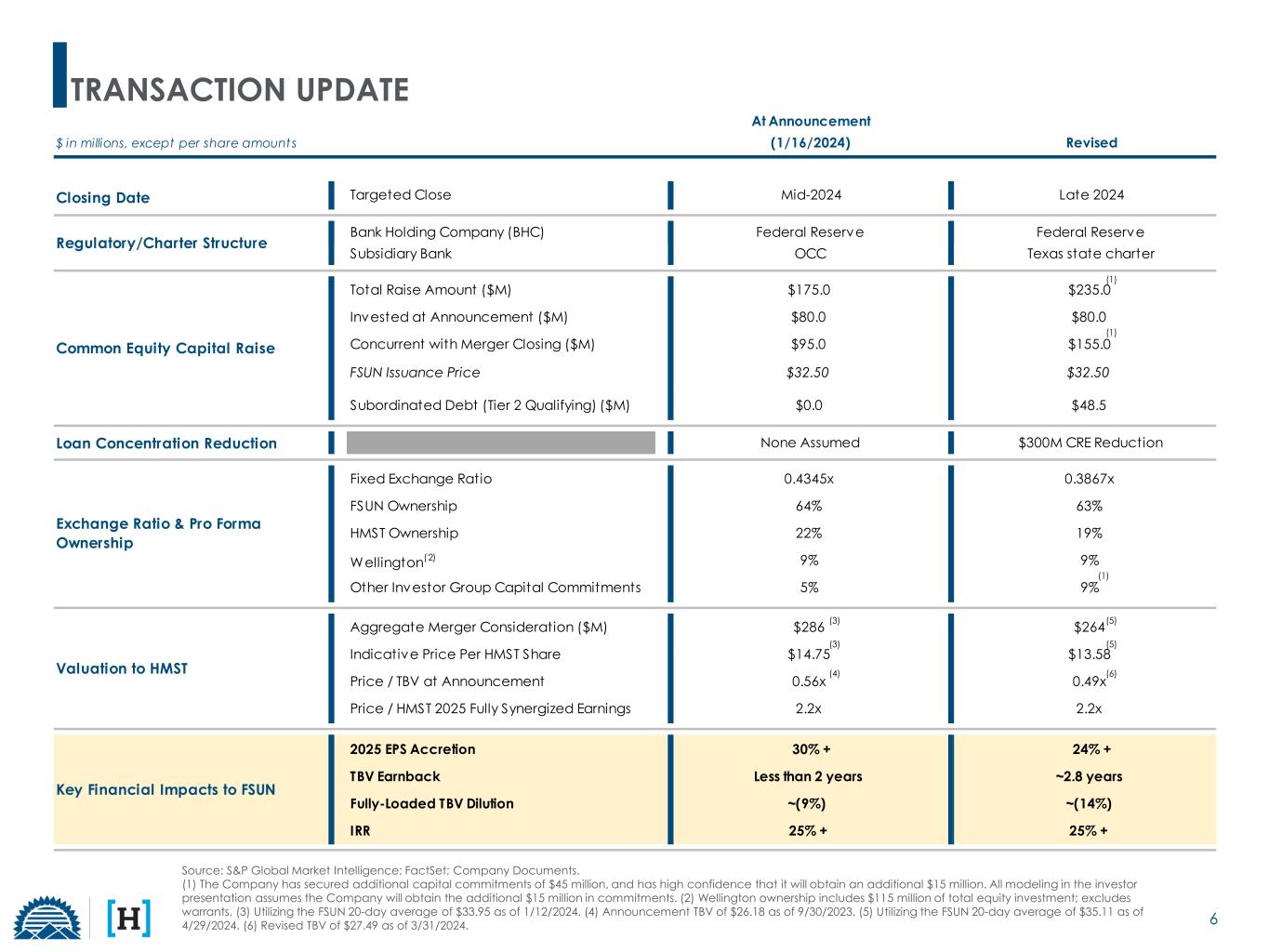 TRANSACTION UPDATE

| $ in millions, except per share amounts | | At Announcement (1/16/2024) | Revised |
|---|---|---|---|
| Closing Date | Targeted Close | Mid-2024 | Late 2024 |
| Regulatory/Charter Structure | Bank Holding Company (BHC) | Federal Reserve | Federal Reserve |
| | Subsidiary Bank | OCC | Texas state charter |
| Common Equity Capital Raise | Total Raise Amount ($M) | $175.0 | $235.0$^{(1)}$ |
| | Invested at Announcement ($M) | $80.0 | $80.0 |
| | Concurrent with Merger Closing ($M) | $95.0 | $155.0$^{(1)}$ |
| | FSUN Issuance Price | $32.50 | $32.50 |
| | Subordinated Debt (Tier 2 Qualifying) ($M) | $0.0 | $48.5 |
| Loan Concentration Reduction | | None Assumed | $300M CRE Reduction |
| Exchange Ratio & Pro Forma Ownership | Fixed Exchange Ratio | 0.4345x | 0.3867x |
| | FSUN Ownership | 64% | 63% |
| | HMST Ownership | 22% | 19% |
| | Wellington$^{(2)}$ | 9% | 9% |
| | Other Investor Group Capital Commitments | 5% | 9%$^{(1)}$ |
| Valuation to HMST | Aggregate Merger Consideration ($M) | $286 $^{(3)}$ | $264$^{(5)}$ |
| | Indicative Price Per HMST Share | $14.75$^{(3)}$ | $13.58$^{(5)}$ |
| | Price / TBV at Announcement | 0.56x $^{(4)}$ | 0.49x$^{(6)}$ |
| | Price / HMST 2025 Fully Synergized Earnings | 2.2x | 2.2x |
| Key Financial Impacts to FSUN | 2025 EPS Accretion | 30% + | 24% + |
| | TBV Earnback | Less than 2 years | ~2.8 years |
| | Fully-Loaded TBV Dilution | ~(9%) | ~(14%) |
| | IRR | 25% + | 25% + |

Source: S&P Global Market Intelligence; FactSet; Company Documents.
(1) The Company has secured additional capital commitments of $45 million, and has high confidence that it will obtain an additional $15 million. All modeling in the investor presentation assumes the Company will obtain the additional $15 million in commitments. (2) Wellington ownership includes $115 million of total equity investment; excludes warrants. (3) Utilizing the FSUN 20-day average of $33.95 as of 1/12/2024. (4) Announcement TBV of $26.18 as of 9/30/2023. (5) Utilizing the FSUN 20-day average of $35.11 as of 4/29/2024. (6) Revised TBV of $27.49 as of 3/31/2024.

[H]

6